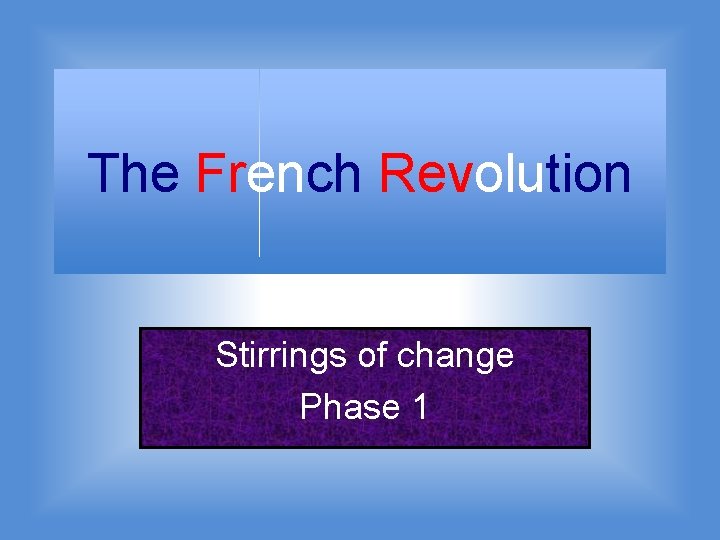 The French Revolution

Stirrings of change
Phase 1